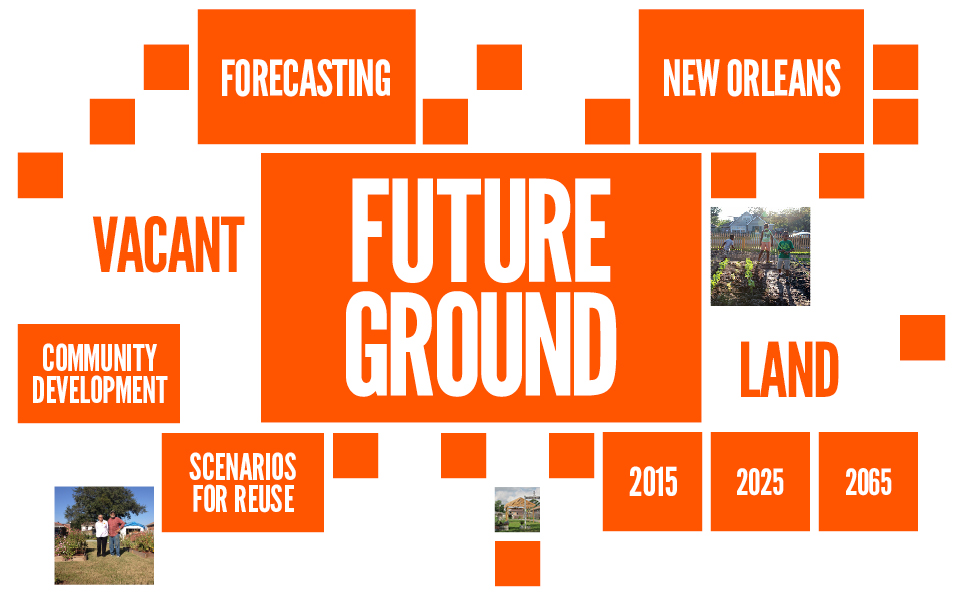 FORECASTING

NEW ORLEANS

VACANT

FUTURE GROUND

COMMUNITY DEVELOPMENT

LAND

SCENARIOS FOR REUSE

2015

2025

2065